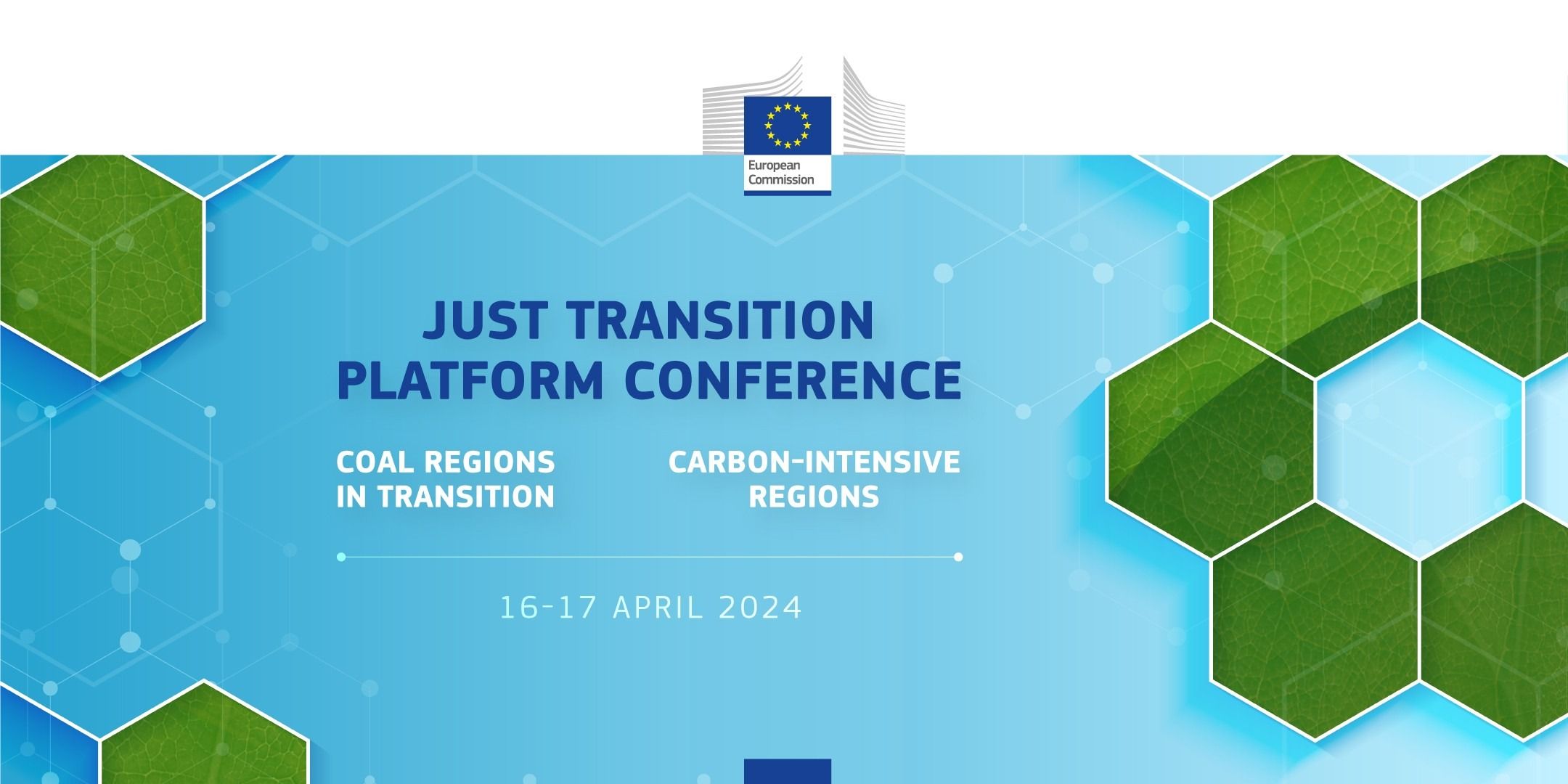 European Commission

JUST TRANSITION PLATFORM CONFERENCE

COAL REGIONS IN TRANSITION

CARBON-INTENSIVE REGIONS

16-17 APRIL 2024